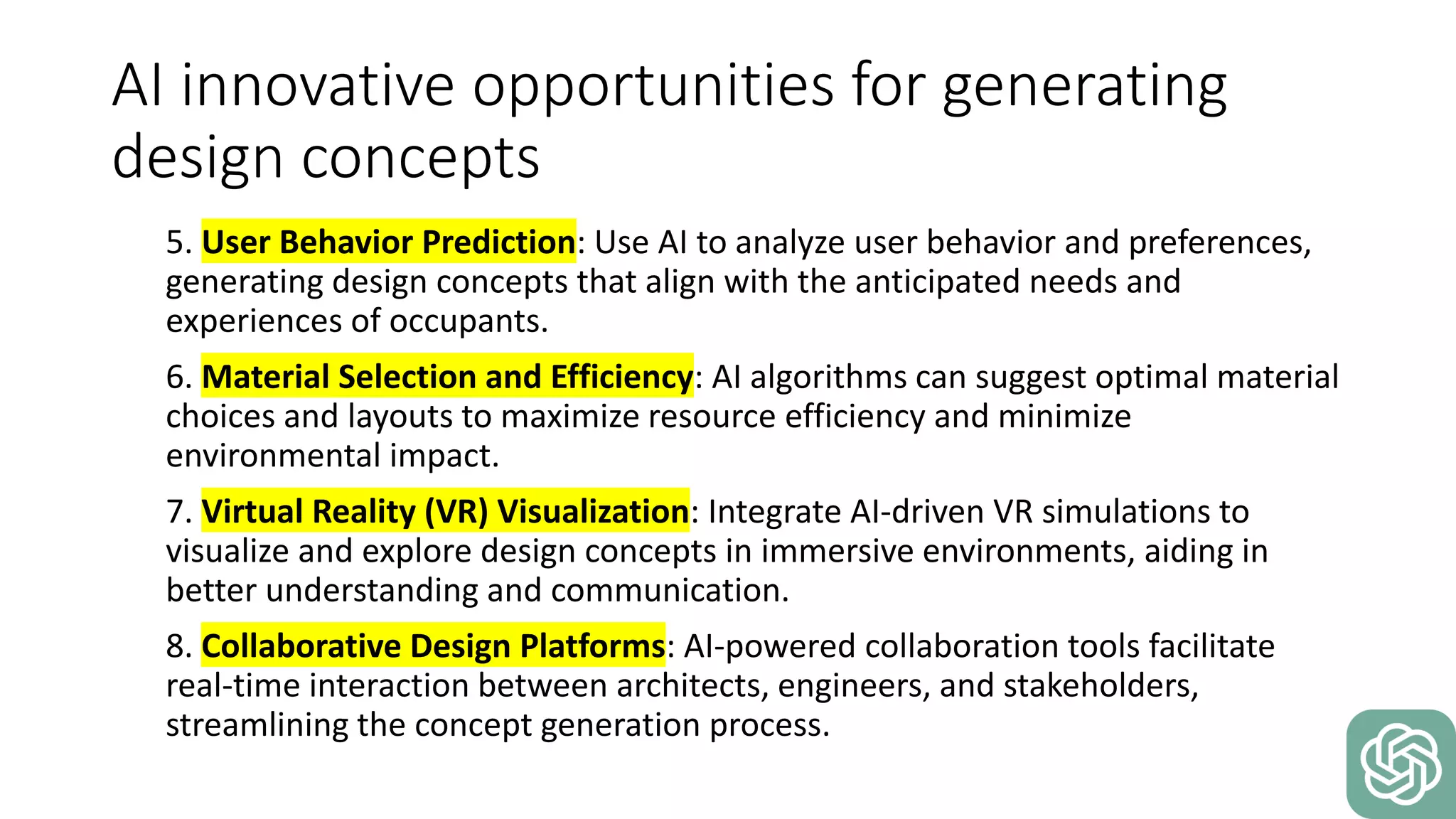 AI innovative opportunities for generating design concepts

5. User Behavior Prediction: Use AI to analyze user behavior and preferences, generating design concepts that align with the anticipated needs and experiences of occupants.

6. Material Selection and Efficiency: AI algorithms can suggest optimal material choices and layouts to maximize resource efficiency and minimize environmental impact.

7. Virtual Reality (VR) Visualization: Integrate AI-driven VR simulations to visualize and explore design concepts in immersive environments, aiding in better understanding and communication.

8. Collaborative Design Platforms: AI-powered collaboration tools facilitate real-time interaction between architects, engineers, and stakeholders, streamlining the concept generation process.